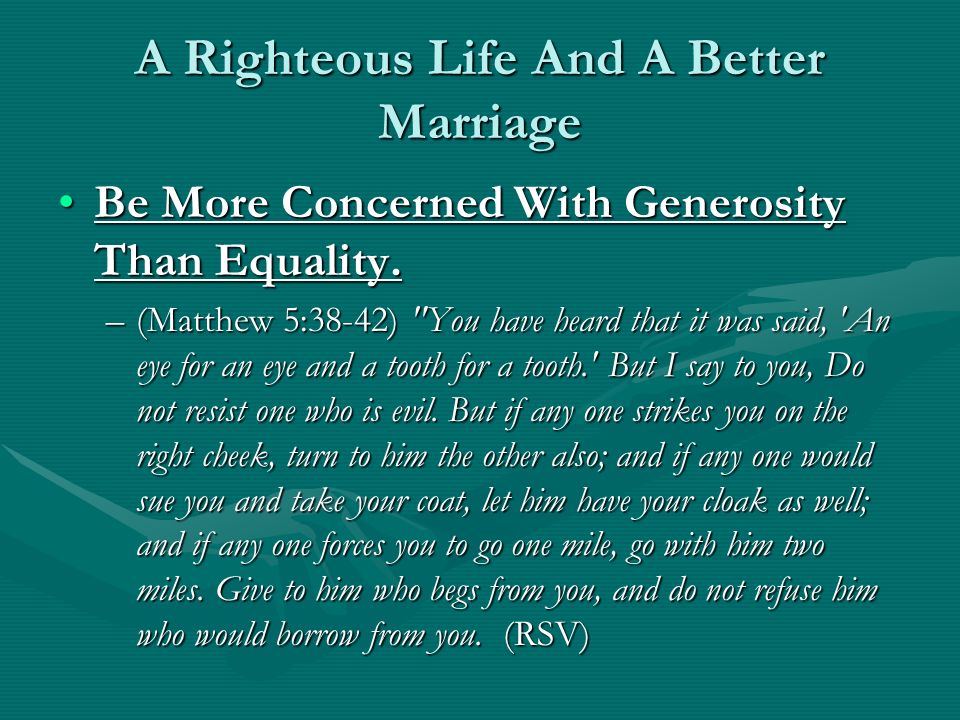 A Righteous Life And A Better Marriage

• Be More Concerned With Generosity Than Equality.

– (Matthew 5:38-42) "You have heard that it was said, 'An eye for an eye and a tooth for a tooth.' But I say to you, Do not resist one who is evil. But if any one strikes you on the right cheek, turn to him the other also; and if any one would sue you and take your coat, let him have your cloak as well; and if any one forces you to go one mile, go with him two miles. Give to him who begs from you, and do not refuse him who would borrow from you. (RSV)